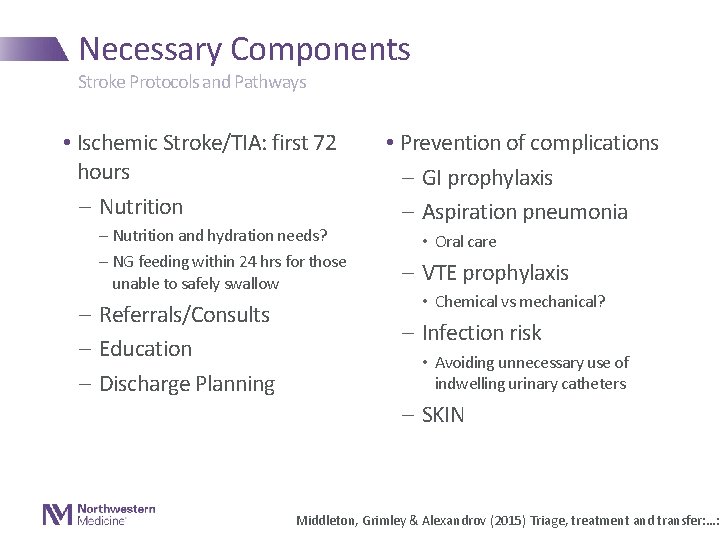 Necessary Components

Stroke Protocols and Pathways

• Ischemic Stroke/TIA: first 72 hours
– Nutrition
– Nutrition and hydration needs?
– NG feeding within 24 hrs for those unable to safely swallow
– Referrals/Consults
– Education
– Discharge Planning

• Prevention of complications
– GI prophylaxis
– Aspiration pneumonia
• Oral care
– VTE prophylaxis
• Chemical vs mechanical?
– Infection risk
• Avoiding unnecessary use of indwelling urinary catheters
– SKIN

Northwestern Medicine

Middleton, Grimley & Alexandrov (2015) Triage, treatment and transfer:...: